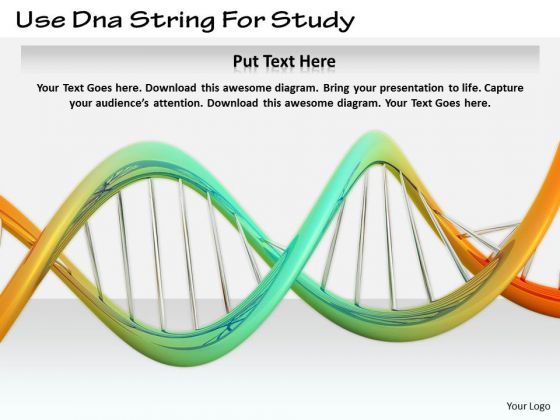 Use Dna String For Study

Put Text Here

Your Text Goes here. Download this awesome diagram. Bring your presentation to life. Capture your audience's attention. Download this awesome diagram. Your Text Goes here.

Your Logo